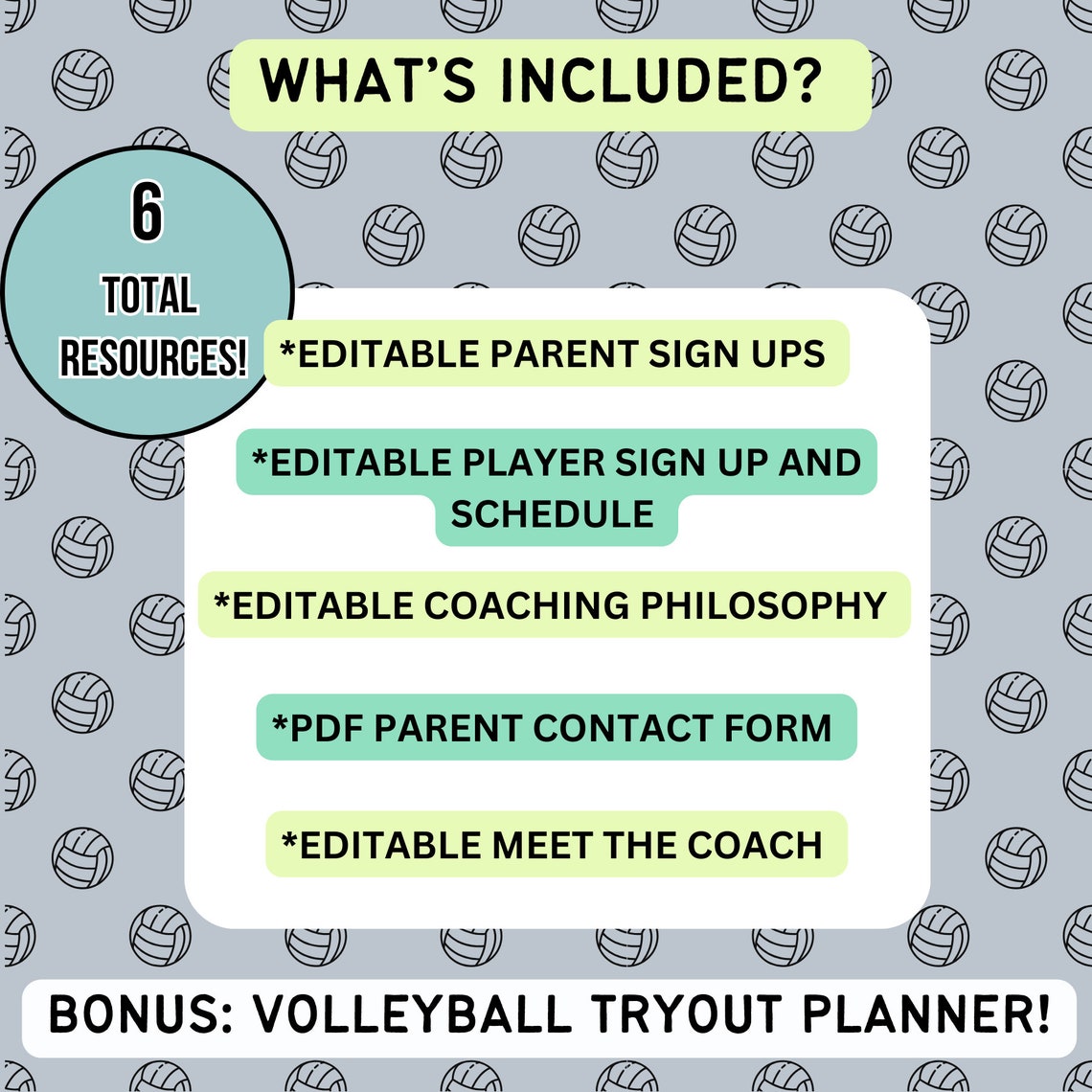 WHAT'S INCLUDED?

6
TOTAL
RESOURCES!

*EDITABLE PARENT SIGN UPS

*EDITABLE PLAYER SIGN UP AND SCHEDULE

*EDITABLE COACHING PHILOSOPHY

*PDF PARENT CONTACT FORM

*EDITABLE MEET THE COACH

BONUS: VOLLEYBALL TRYOUT PLANNER!